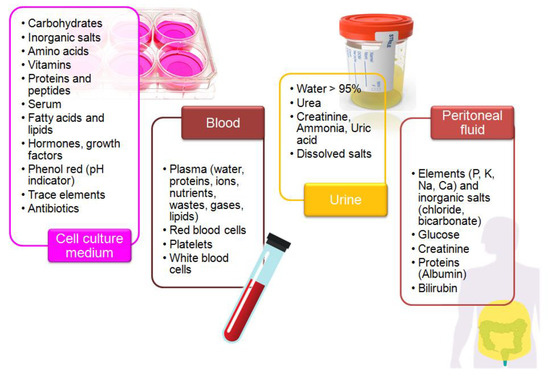 • Carbohydrates
• Inorganic salts
• Amino acids
• Vitamins
• Proteins and peptides
• Serum
• Fatty acids and lipids
• Hormones, growth factors
• Phenol red (pH indicator)
• Trace elements
• Antibiotics

Cell culture medium

Blood

• Plasma (water, proteins, ions, nutrients, wastes, gases, lipids)
• Red blood cells
• Platelets
• White blood cells

STERILE

• Water > 95%
• Urea
• Creatinine, Ammonia, Uric acid
• Dissolved salts

Urine

Peritoneal fluid

• Elements (P, K, Na, Ca) and inorganic salts (chloride, bicarbonate)
• Glucose
• Creatinine
• Proteins (Albumin)
• Bilirubin